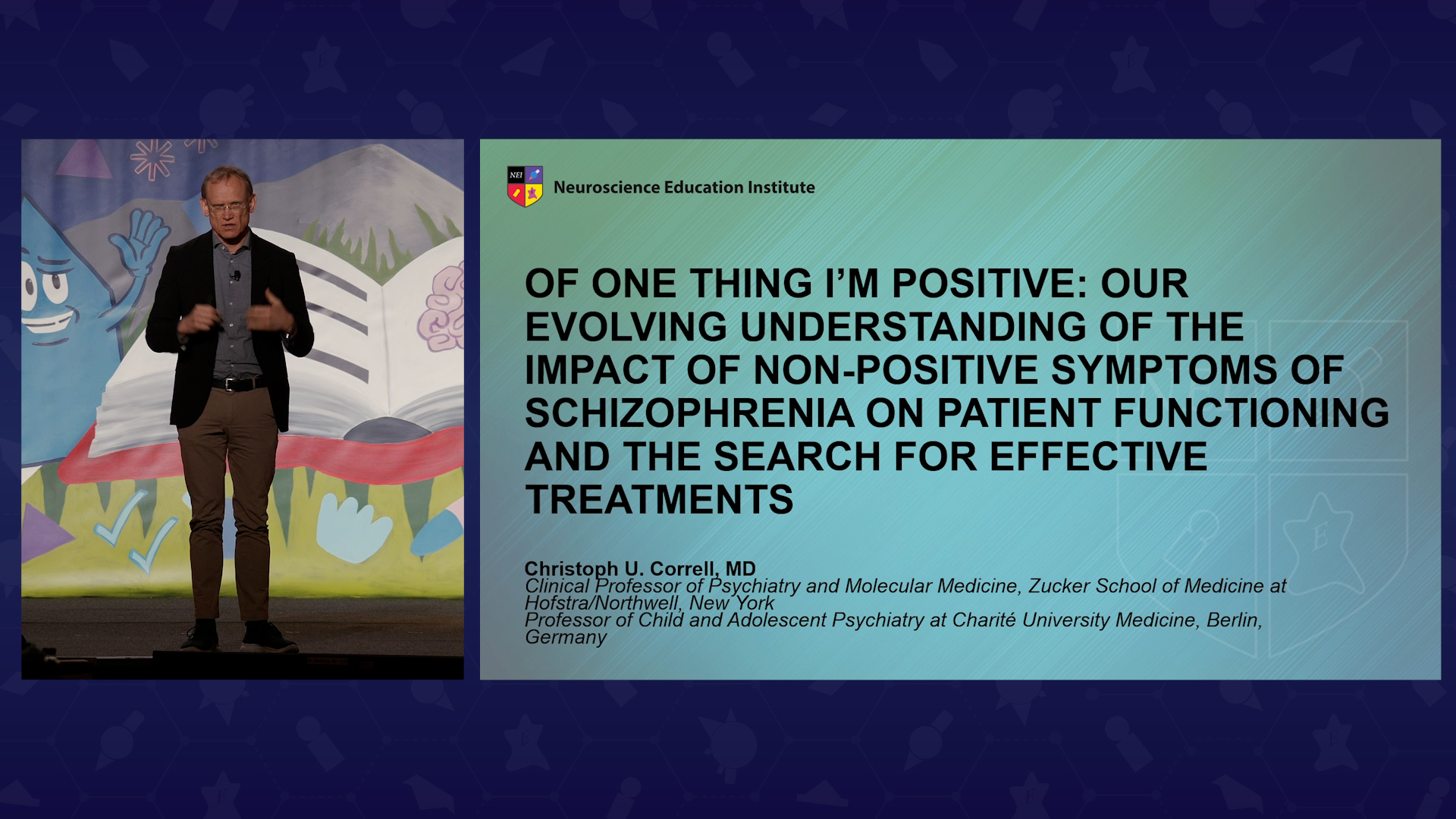 NEI

Neuroscience Education Institute

OF ONE THING I'M POSITIVE: OUR EVOLVING UNDERSTANDING OF THE IMPACT OF NON-POSITIVE SYMPTOMS OF SCHIZOPHRENIA ON PATIENT FUNCTIONING AND THE SEARCH FOR EFFECTIVE TREATMENTS

Christoph U. Correll, MD
Clinical Professor of Psychiatry and Molecular Medicine, Zucker School of Medicine at Hofstra/Northwell, New York
Professor of Child and Adolescent Psychiatry at Charité University Medicine, Berlin, Germany